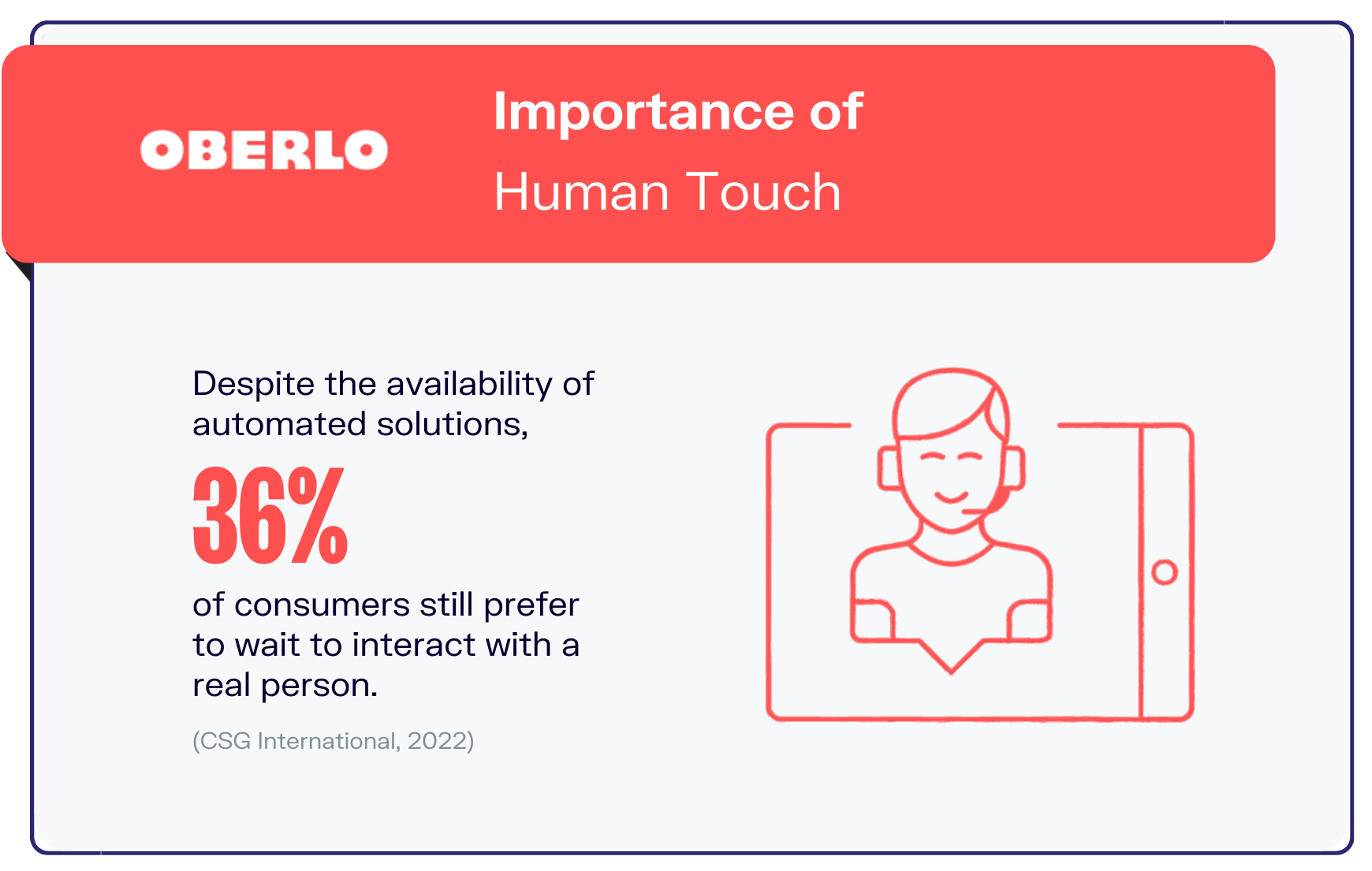 OBERLO

Importance of
Human Touch

Despite the availability of automated solutions,

36%

of consumers still prefer to wait to interact with a real person.

(CSG International, 2022)